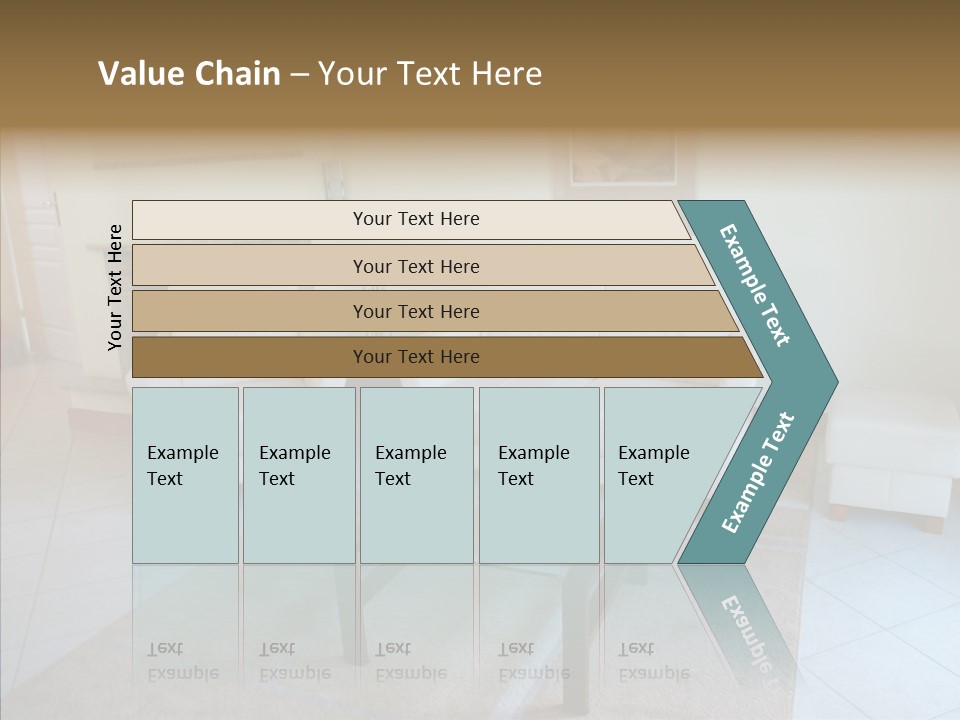 Value Chain – Your Text Here

Your Text Here

Your Text Here

Your Text Here

Your Text Here

Your Text Here

Example Text

Example Text

Example Text

Example Text

Example Text

Example Text

Example Text